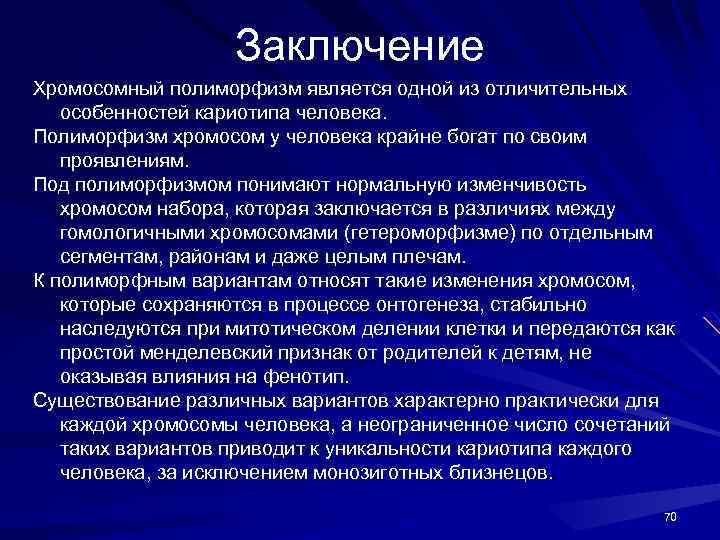 Заключение

Хромосомный полиморфизм является одной из отличительных особенностей кариотипа человека.

Полиморфизм хромосом у человека крайне богат по своим проявлениям.

Под полиморфизмом понимают нормальную изменчивость хромосом набора, которая заключается в различиях между гомологичными хромосомами (гетероморфизме) по отдельным сегментам, районам и даже целым плечам.

К полиморфным вариантам относят такие изменения хромосом, которые сохраняются в процессе онтогенеза, стабильно наследуются при митотическом делении клетки и передаются как простой менделевский признак от родителей к детям, не оказывая влияния на фенотип.

Существование различных вариантов характерно практически для каждой хромосомы человека, а неограниченное число сочетаний таких вариантов приводит к уникальности кариотипа каждого человека, за исключением монозиготных близнецов.

70